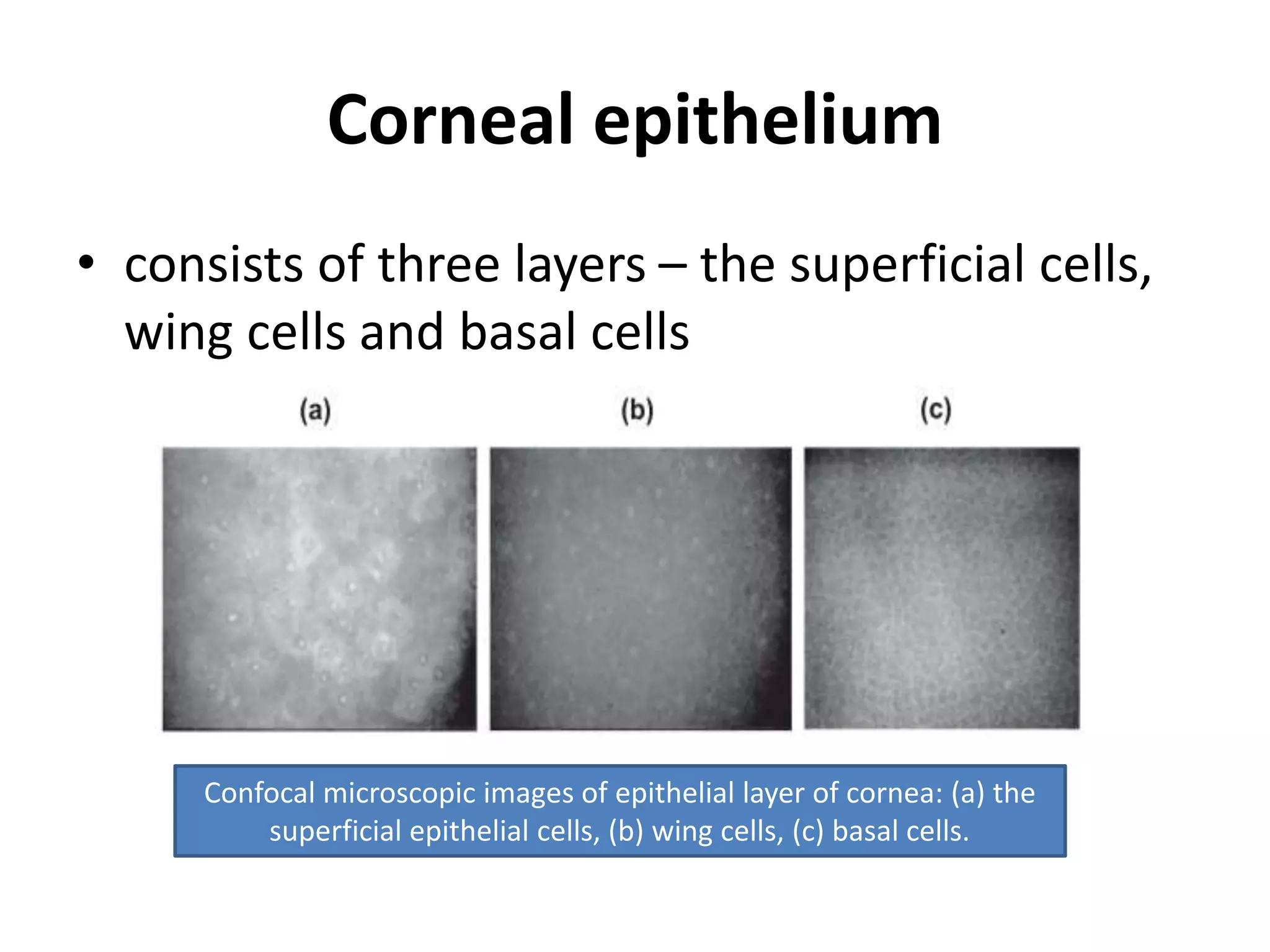 Corneal epithelium

• consists of three layers – the superficial cells, wing cells and basal cells

(a)

(b)

(c)

Confocal microscopic images of epithelial layer of cornea: (a) the superficial epithelial cells, (b) wing cells, (c) basal cells.